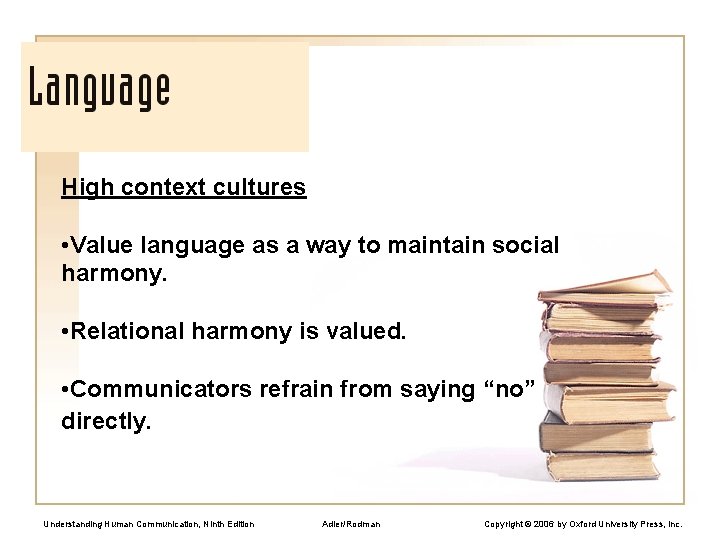 Language

High context cultures

•Value language as a way to maintain social harmony.

•Relational harmony is valued.

•Communicators refrain from saying “no” directly.

Understanding Human Communication, Ninth Edition

Adler/Rodman

Copyright © 2006 by Oxford University Press, Inc.